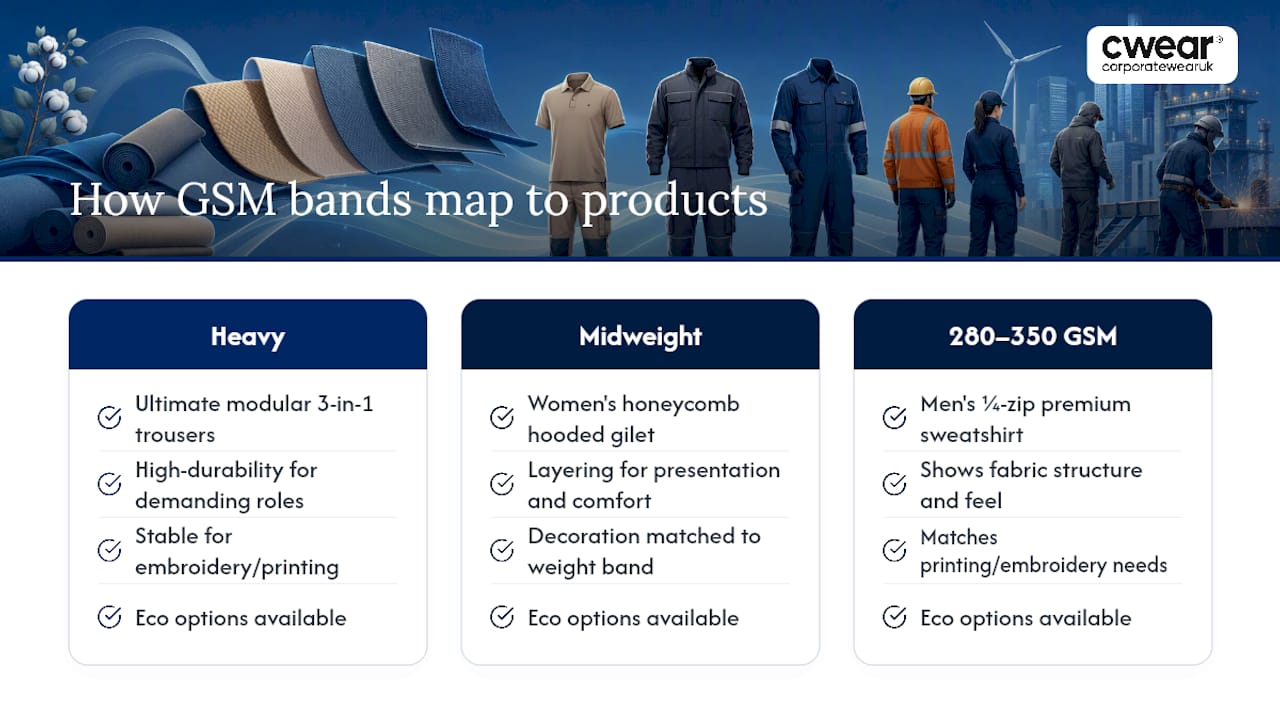 cwear®
corporatewearuk

How GSM bands map to products

Heavy

Ultimate modular 3-in-1 trousers

High-durability for demanding roles

Stable for embroidery/printing

Eco options available

Midweight

Women's honeycomb hooded gilet

Layering for presentation and comfort

Decoration matched to weight band

Eco options available

280–350 GSM

Men's ¼-zip premium sweatshirt

Shows fabric structure and feel

Matches printing/embroidery needs

Eco options available